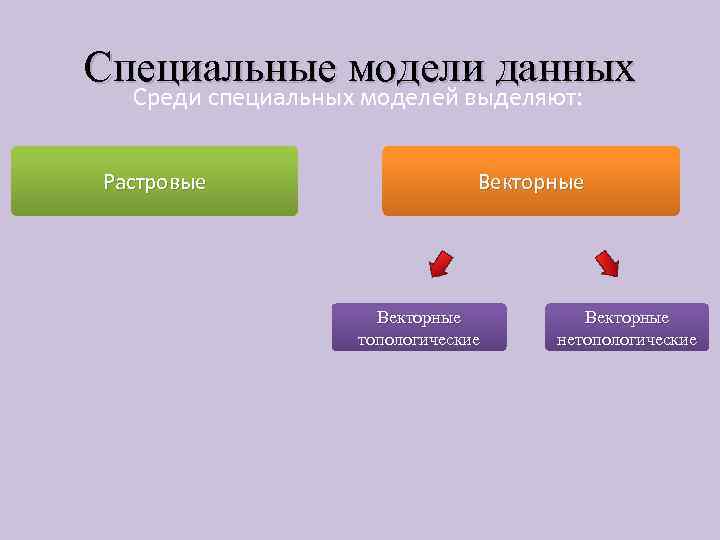 Специальные модели данных
Среди специальных моделей выделяют:

Растровые

Векторные

Векторные топологические

Векторные нетопологические